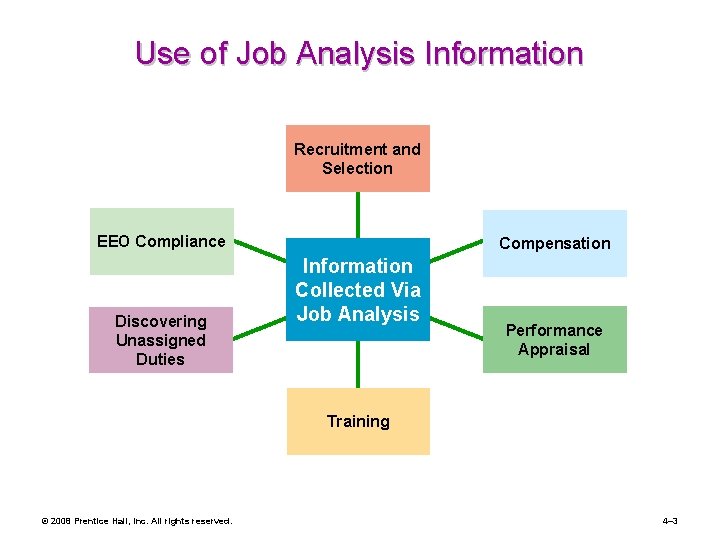 Use of Job Analysis Information

Recruitment and Selection

EEO Compliance

Compensation

Information Collected Via Job Analysis

Discovering Unassigned Duties

Performance Appraisal

Training

© 2008 Prentice Hall, Inc. All rights reserved.

4–3